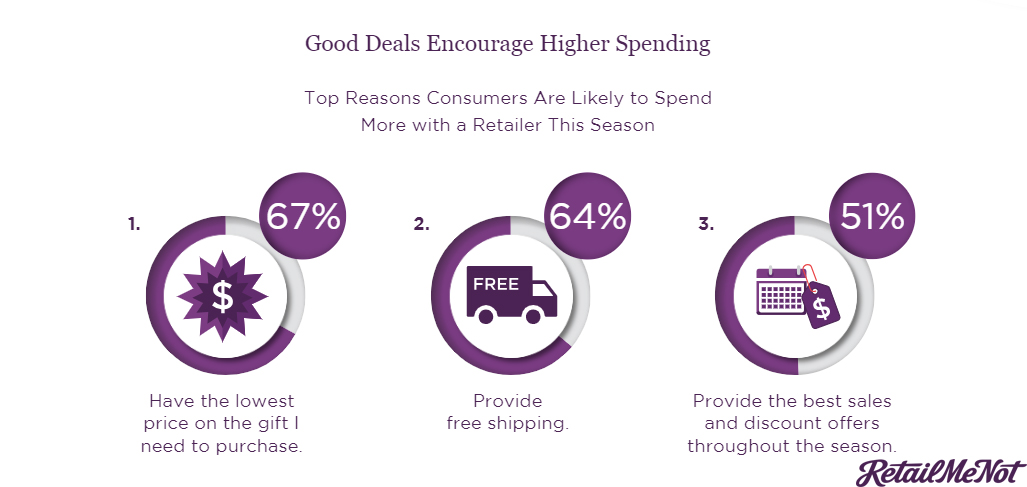 Good Deals Encourage Higher Spending

Top Reasons Consumers Are Likely to Spend More with a Retailer This Season

1.

67%

$

Have the lowest price on the gift I need to purchase.

2.

64%

FREE

Provide free shipping.

3.

51%

$

Provide the best sales and discount offers throughout the season.

RetailMeNot